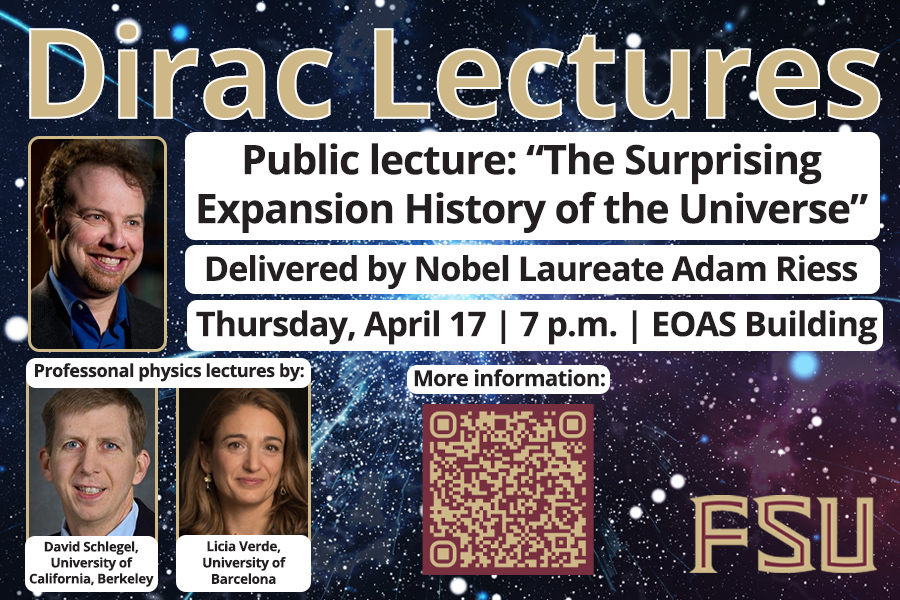 Dirac Lectures

Public lecture: “The Surprising Expansion History of the Universe”

Delivered by Nobel Laureate Adam Riess

Thursday, April 17 | 7 p.m. | EOAS Building

Professonal physics lectures by:

David Schlegel, University of California, Berkeley

Licia Verde, University of Barcelona

More information:

FSU